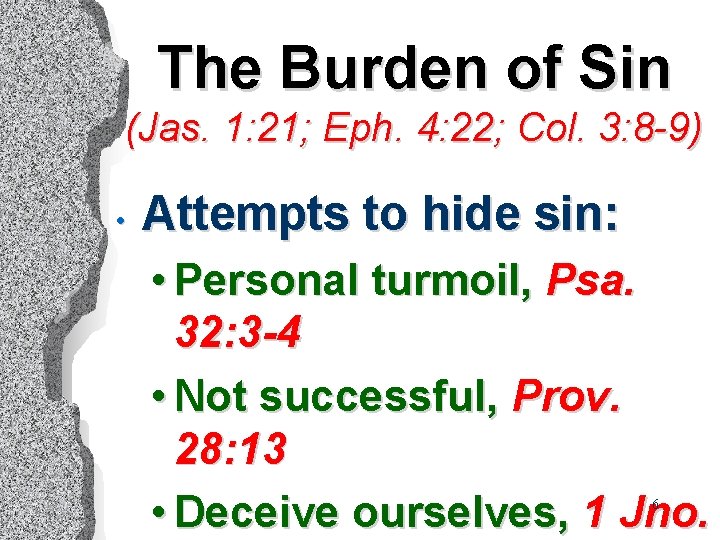 The Burden of Sin
(Jas. 1:21; Eph. 4:22; Col. 3:8-9)

• Attempts to hide sin:
• Personal turmoil, Psa. 32:3-4
• Not successful, Prov. 28:13
• Deceive ourselves, 1 Jno.

6